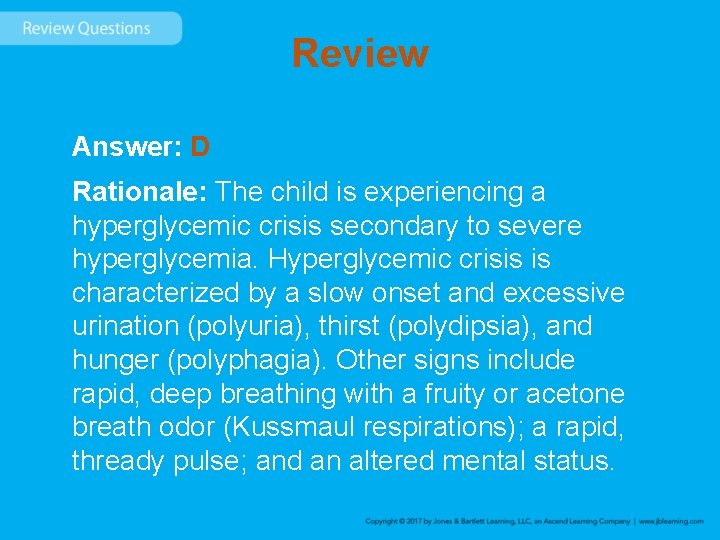 Review Questions

Review

Answer: D

Rationale: The child is experiencing a hyperglycemic crisis secondary to severe hyperglycemia. Hyperglycemic crisis is characterized by a slow onset and excessive urination (polyuria), thirst (polydipsia), and hunger (polyphagia). Other signs include rapid, deep breathing with a fruity or acetone breath odor (Kussmaul respirations); a rapid, thready pulse; and an altered mental status.

Copyright © 2017 by Jones & Bartlett Learning, LLC, an Ascend Learning Company | www.jblearning.com